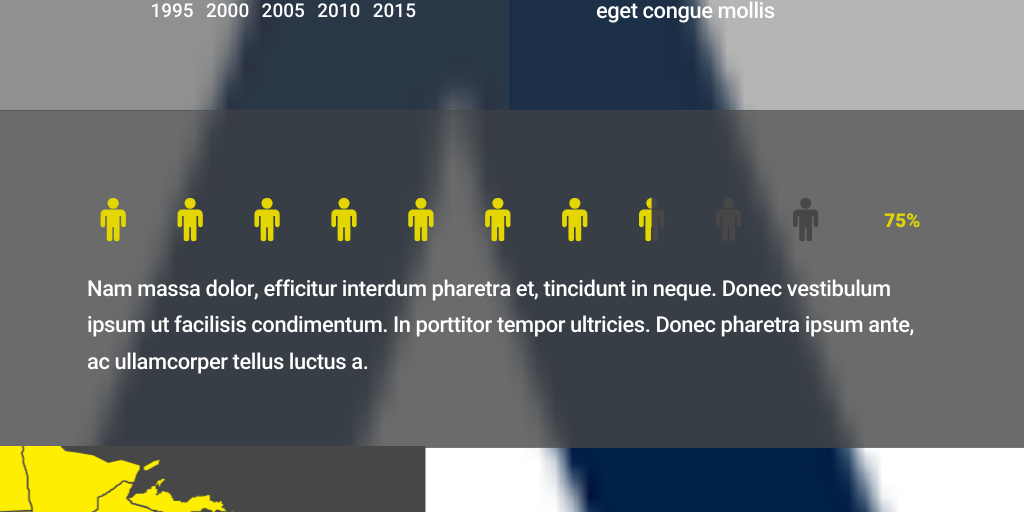 1995 2000 2005 2010 2015

eget congue mollis

75%

Nam massa dolor, efficitur interdum pharetra et, tincidunt in neque. Donec vestibulum ipsum ut facilisis condimentum. In porttitor tempor ultricies. Donec pharetra ipsum ante, ac ullamcorper tellus luctus a.